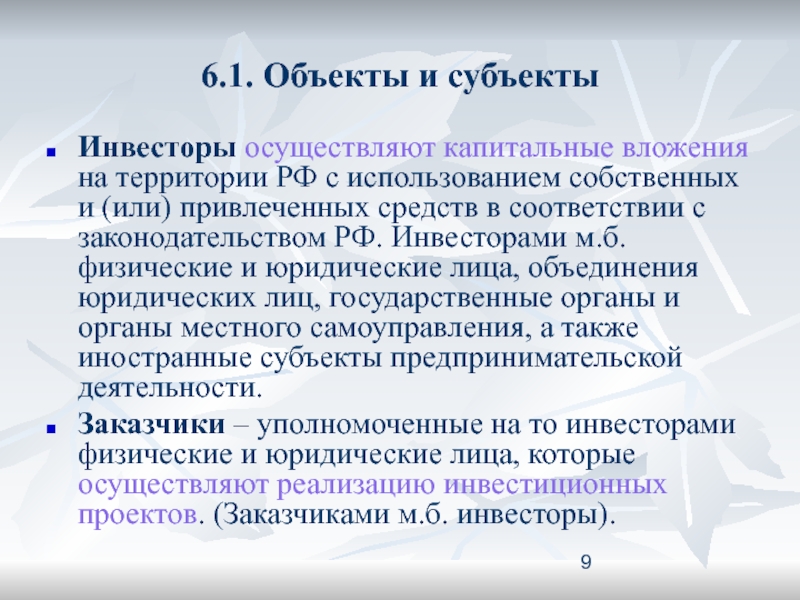 6.1. Объекты и субъекты

Инвесторы осуществляют капитальные вложения на территории РФ с использованием собственных и (или) привлеченных средств в соответствии с законодательством РФ. Инвесторами м.б. физические и юридические лица, объединения юридических лиц, государственные органы и органы местного самоуправления, а также иностранные субъекты предпринимательской деятельности.

Заказчики – уполномоченные на то инвесторами физические и юридические лица, которые осуществляют реализацию инвестиционных проектов. (Заказчиками м.б. инвесторы).

9